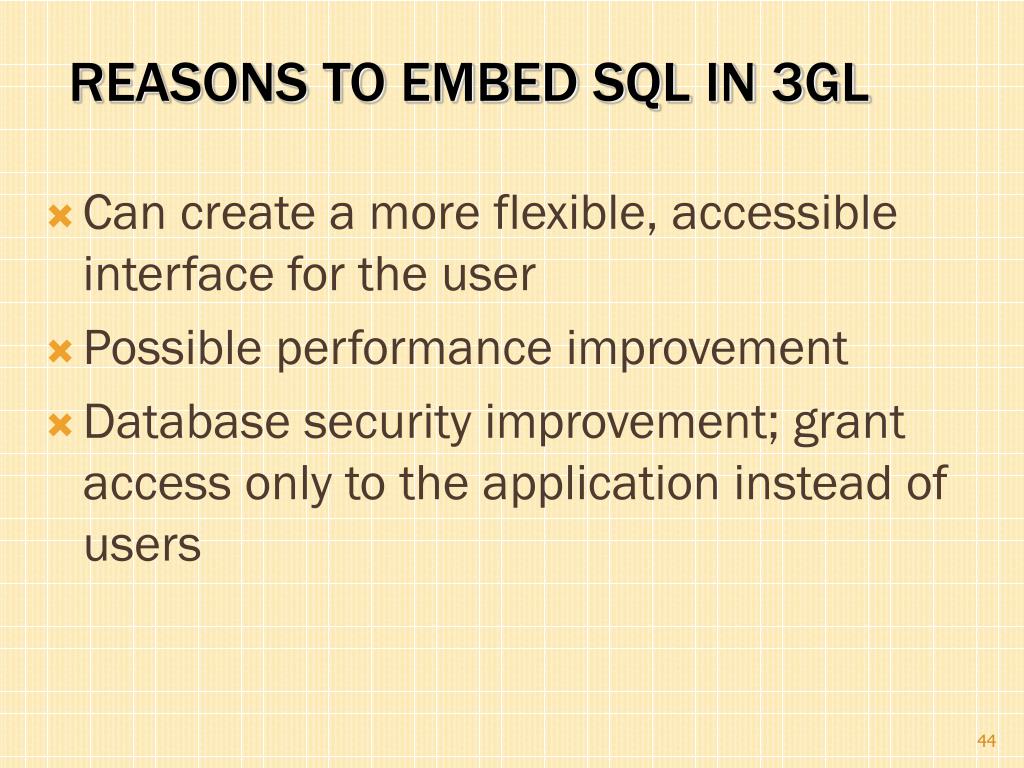 REASONS TO EMBED SQL IN 3GL

Can create a more flexible, accessible interface for the user

Possible performance improvement

Database security improvement; grant access only to the application instead of users

44